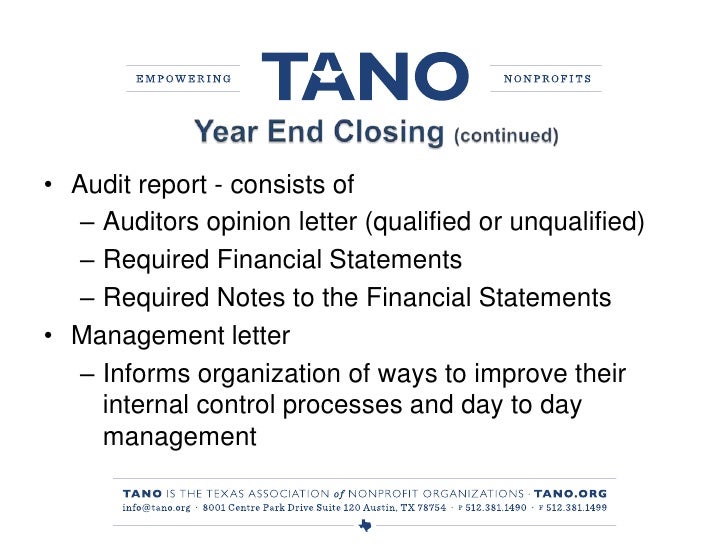 EMPOWERING TANO NONPROFITS

Year End Closing (continued)

• Audit report - consists of
– Auditors opinion letter (qualified or unqualified)
– Required Financial Statements
– Required Notes to the Financial Statements
• Management letter
– Informs organization of ways to improve their internal control processes and day to day management

TANO IS THE TEXAS ASSOCIATION of NONPROFIT ORGANIZATIONS · TANO.ORG
info@tano.org · 8001 Centre Park Drive Suite 120 Austin, TX 78754 · P 512.381.1490 · F 512.381.1499